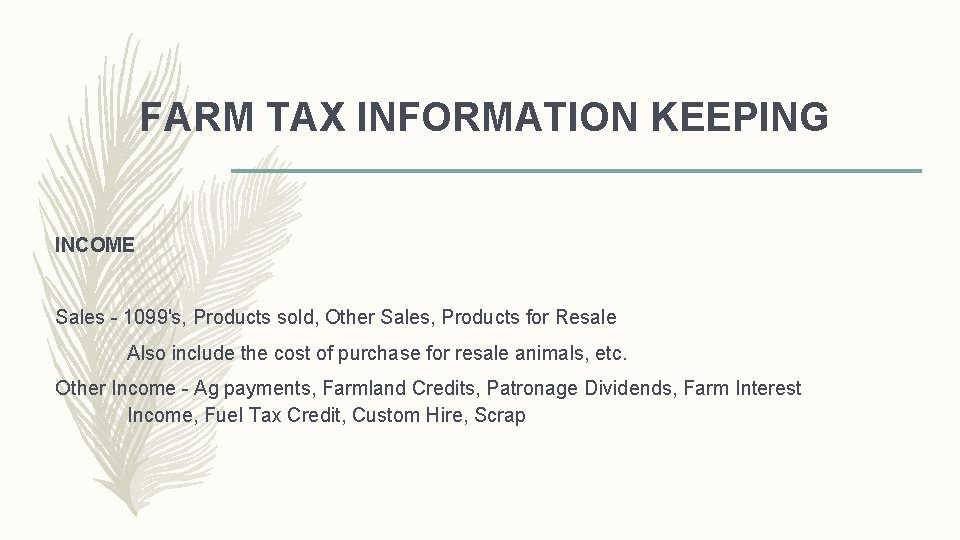 FARM TAX INFORMATION KEEPING

INCOME

Sales - 1099's, Products sold, Other Sales, Products for Resale

Also include the cost of purchase for resale animals, etc.

Other Income - Ag payments, Farmland Credits, Patronage Dividends, Farm Interest Income, Fuel Tax Credit, Custom Hire, Scrap